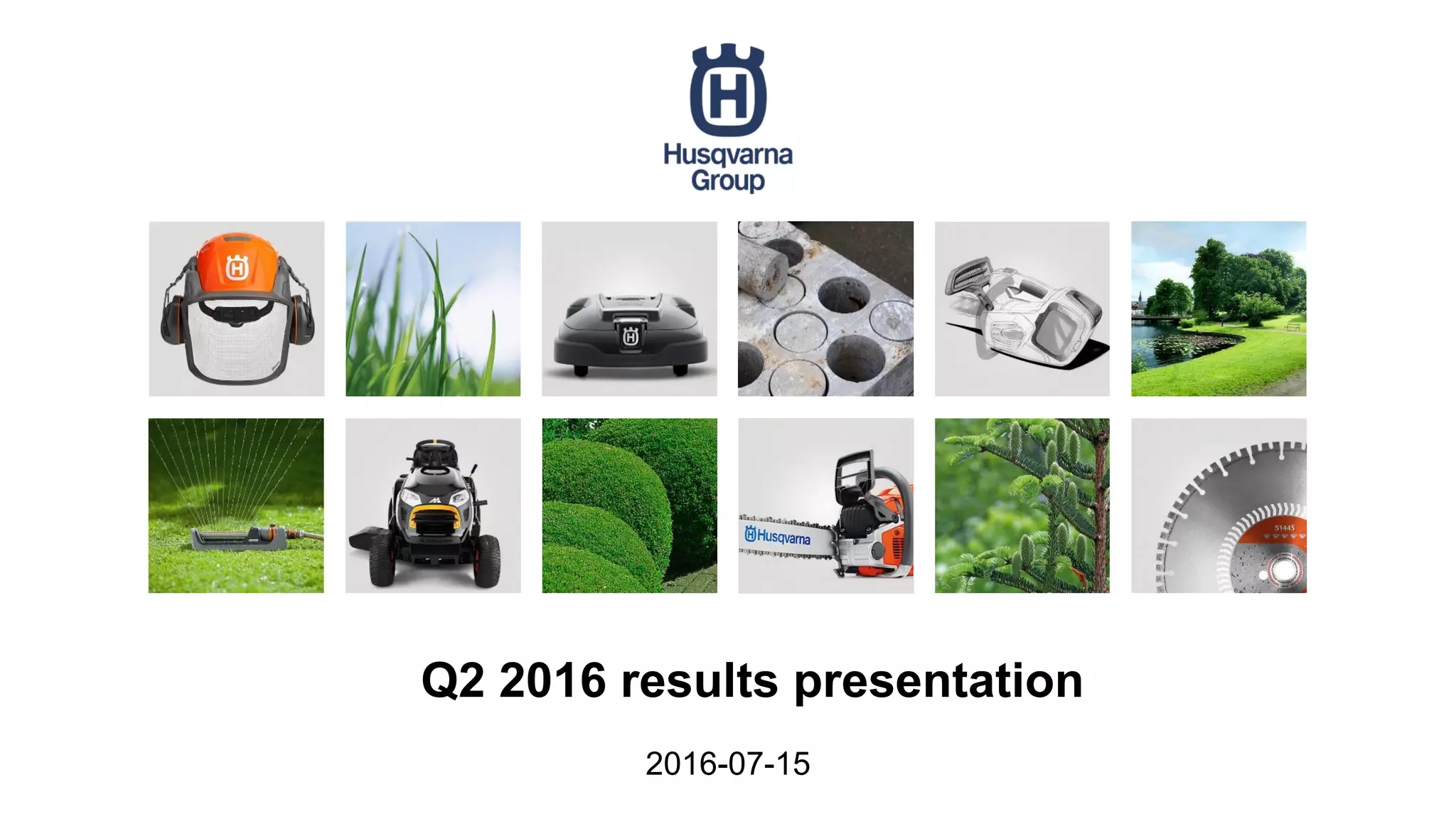 Husqvarna Group

Husqvarna

S1445

Q2 2016 results presentation

2016-07-15